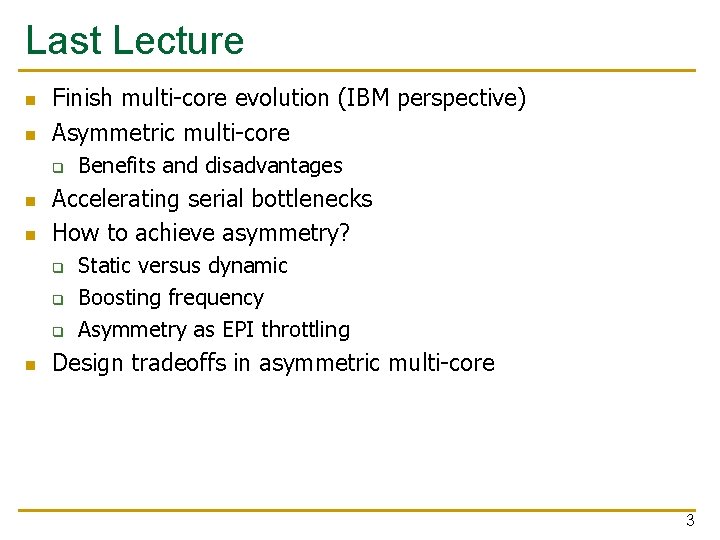 Last Lecture

- Finish multi-core evolution (IBM perspective)
- Asymmetric multi-core
  - Benefits and disadvantages
- Accelerating serial bottlenecks
- How to achieve asymmetry?
  - Static versus dynamic
  - Boosting frequency
  - Asymmetry as EPI throttling
- Design tradeoffs in asymmetric multi-core

3